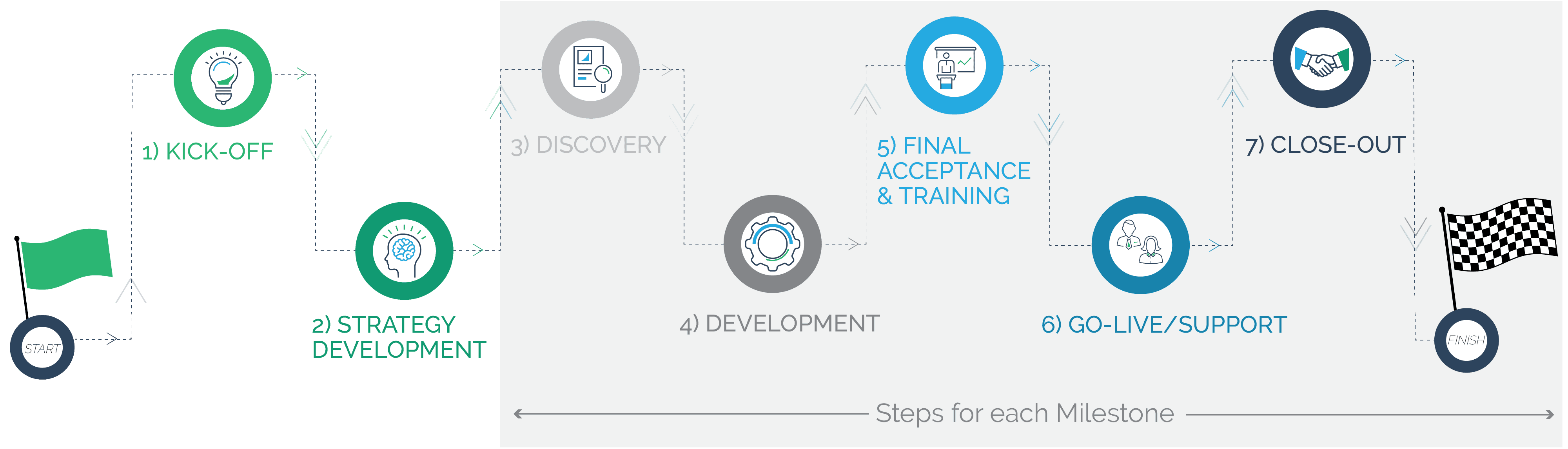 START

1) KICK-OFF

2) STRATEGY DEVELOPMENT

3) DISCOVERY

4) DEVELOPMENT

5) FINAL ACCEPTANCE & TRAINING

6) GO-LIVE/SUPPORT

7) CLOSE-OUT

FINISH

Steps for each Milestone